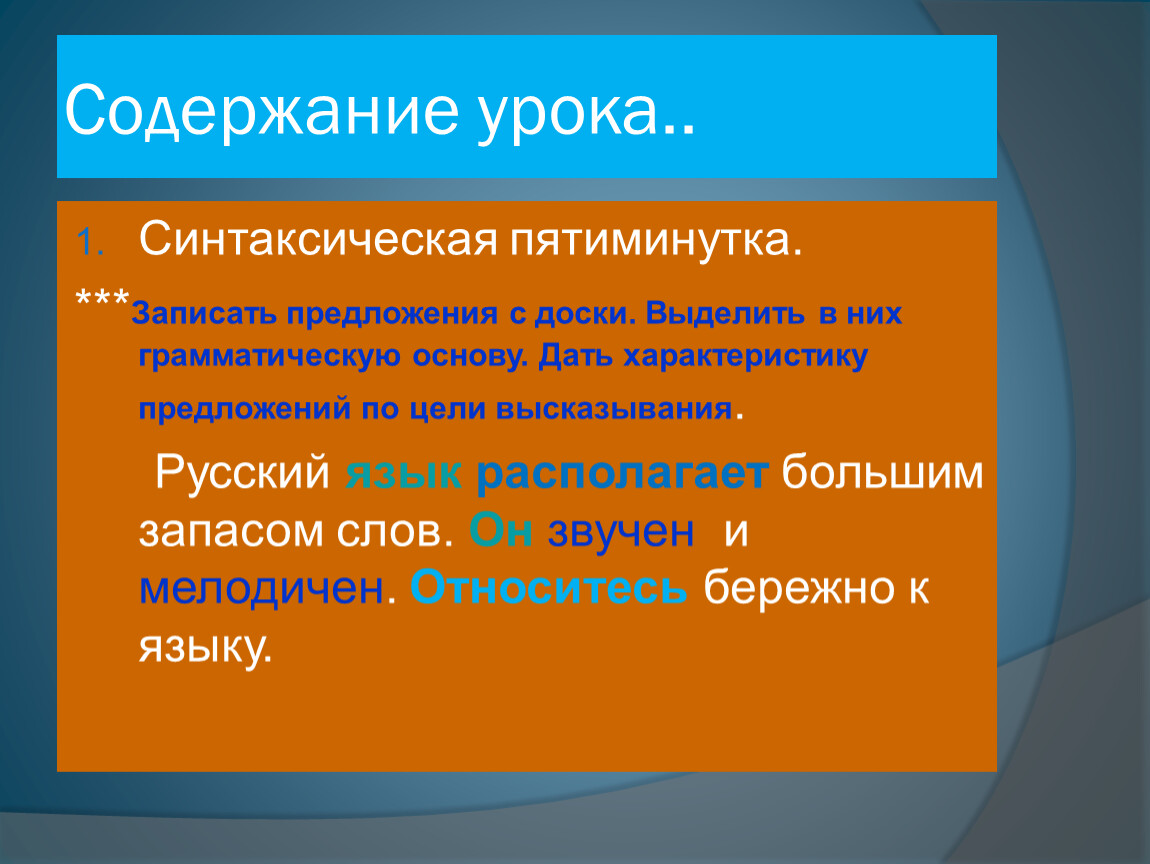 Содержание урока..

1. Синтаксическая пятиминутка.

***Записать предложения с доски. Выделить в них грамматическую основу. Дать характеристику предложений по цели высказывания.

Русский язык располагает большим запасом слов. Он звучен и мелодичен. Относитесь бережно к языку.